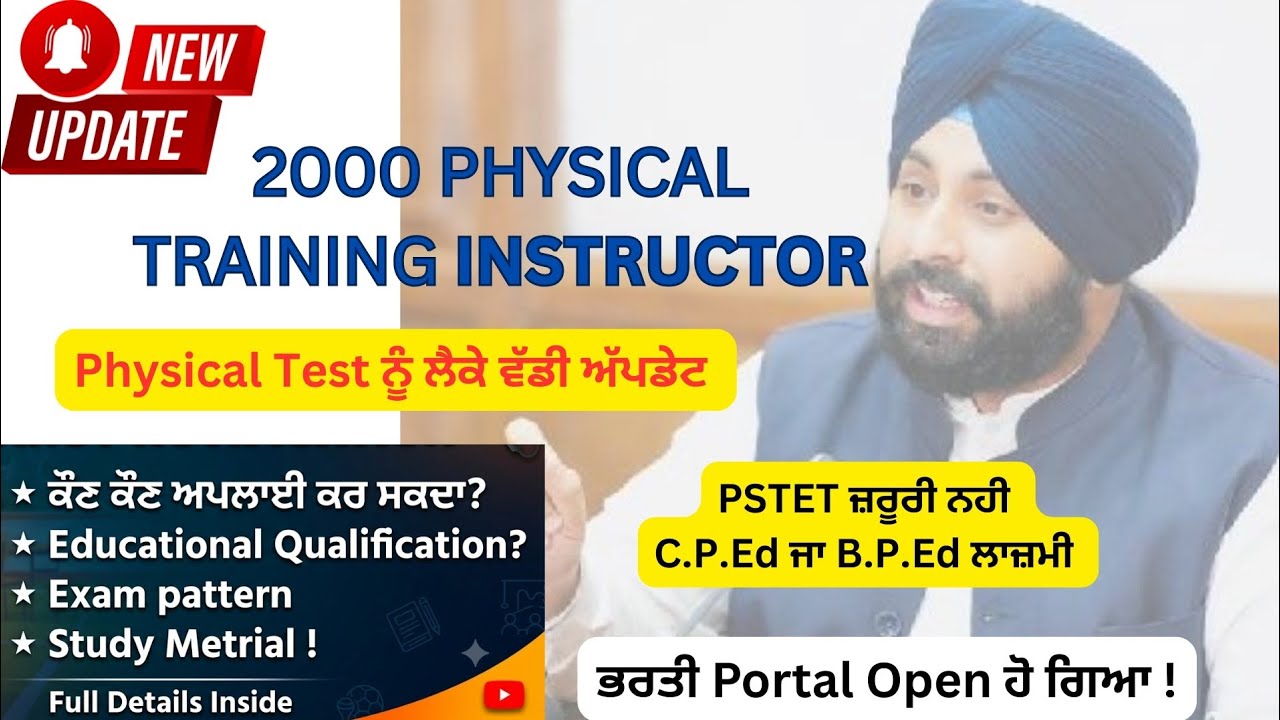 NEW UPDATE

2000 PHYSICAL TRAINING INSTRUCTOR

Physical Test ਨੂੰ ਲੈਕੇ ਵੱਡੀ ਅੱਪਡੇਟ

★ ਕੌਣ ਕੌਣ ਅਪਲਾਈ ਕਰ ਸਕਦਾ?
★ Educational Qualification?
★ Exam pattern
★ Study Metrial !
Full Details Inside

PSTET ਜ਼ਰੂਰੀ ਨਹੀ
C.P.Ed ਜਾ B.P.Ed ਲਾਜ਼ਮੀ

ਭਰਤੀ Portal Open ਹੋ ਗਿਆ !